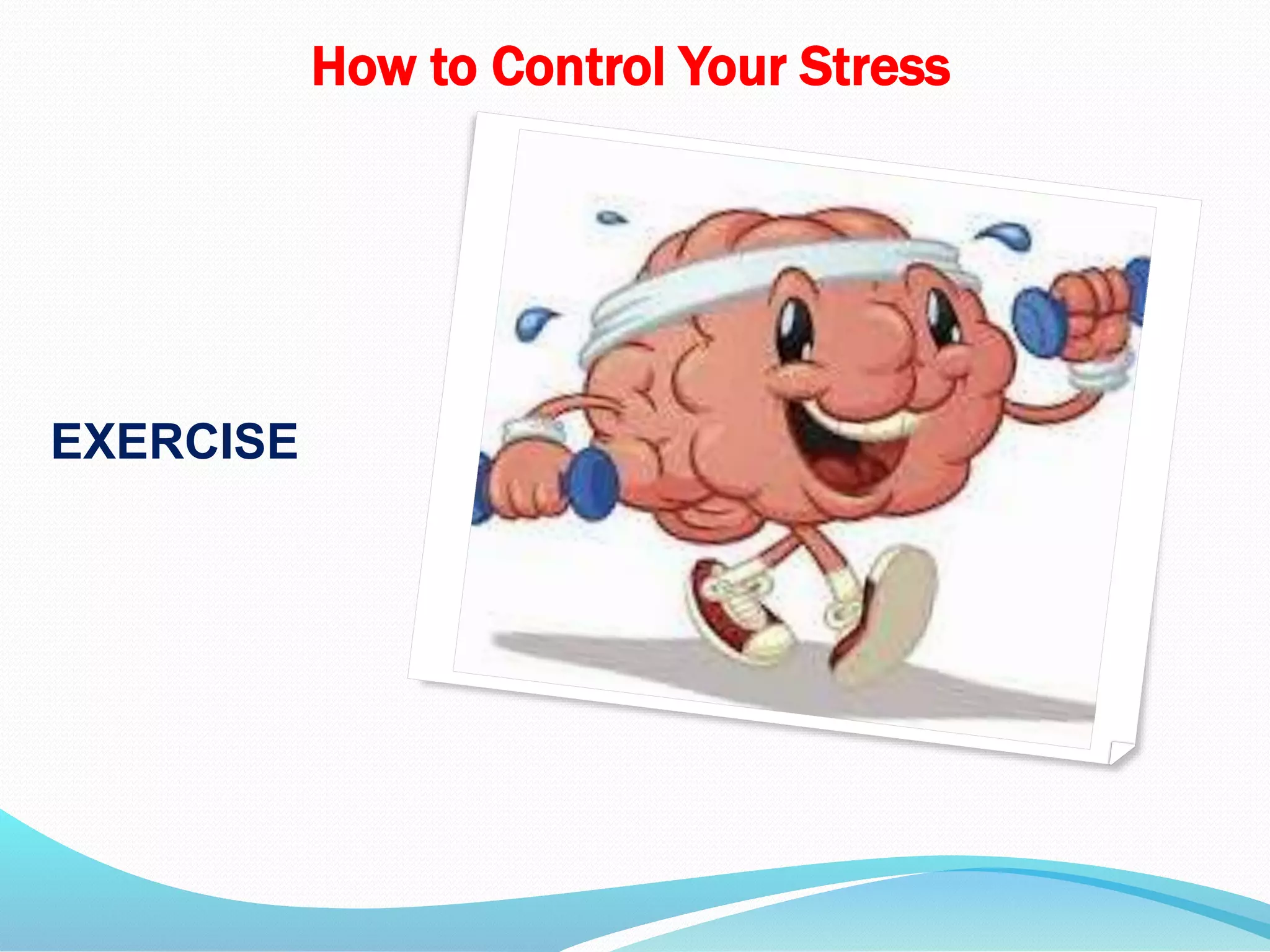 How to Control Your Stress

EXERCISE